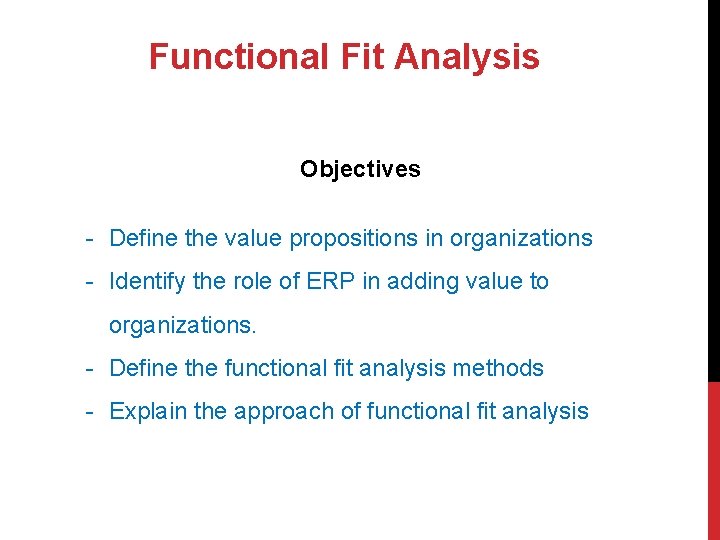 Functional Fit Analysis

Objectives

- Define the value propositions in organizations
- Identify the role of ERP in adding value to organizations.
- Define the functional fit analysis methods
- Explain the approach of functional fit analysis